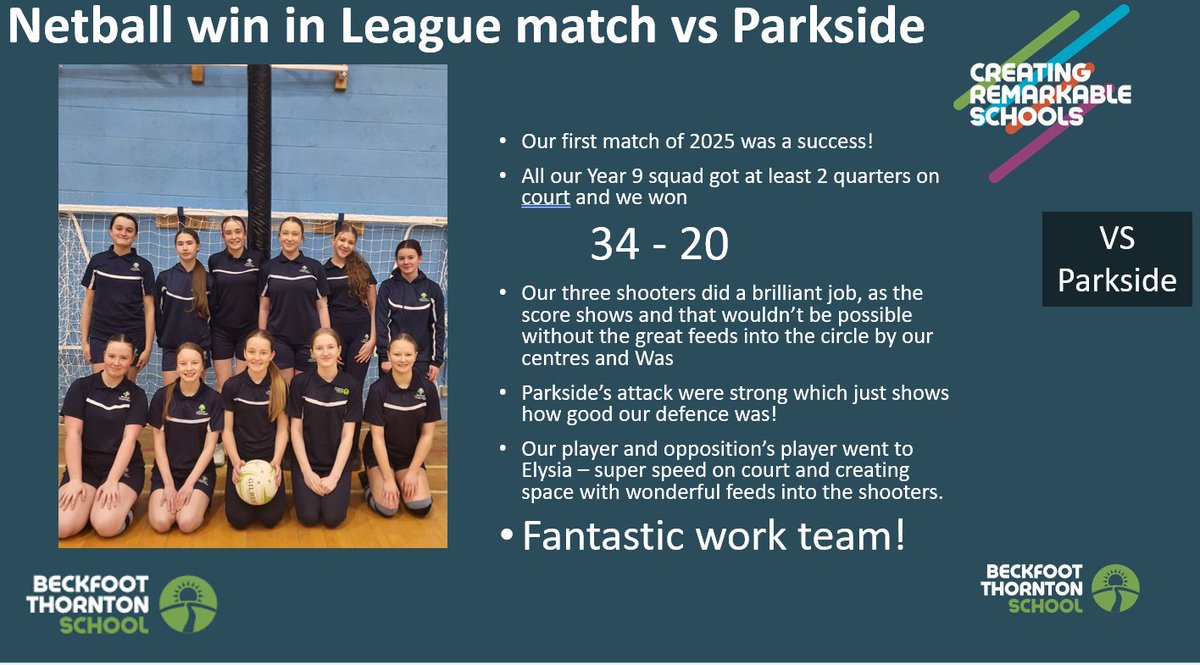 Netball win in League match vs Parkside

CREATING REMARKABLE SCHOOLS

• Our first match of 2025 was a success!

• All our Year 9 squad got at least 2 quarters on court and we won

34 - 20

• Our three shooters did a brilliant job, as the score shows and that wouldn't be possible without the great feeds into the circle by our centres and Was

• Parkside's attack were strong which just shows how good our defence was!

• Our player and opposition's player went to Elysia – super speed on court and creating space with wonderful feeds into the shooters.

• Fantastic work team!

VS Parkside

BECKFOOT THORNTON SCHOOL

BECKFOOT THORNTON SCHOOL